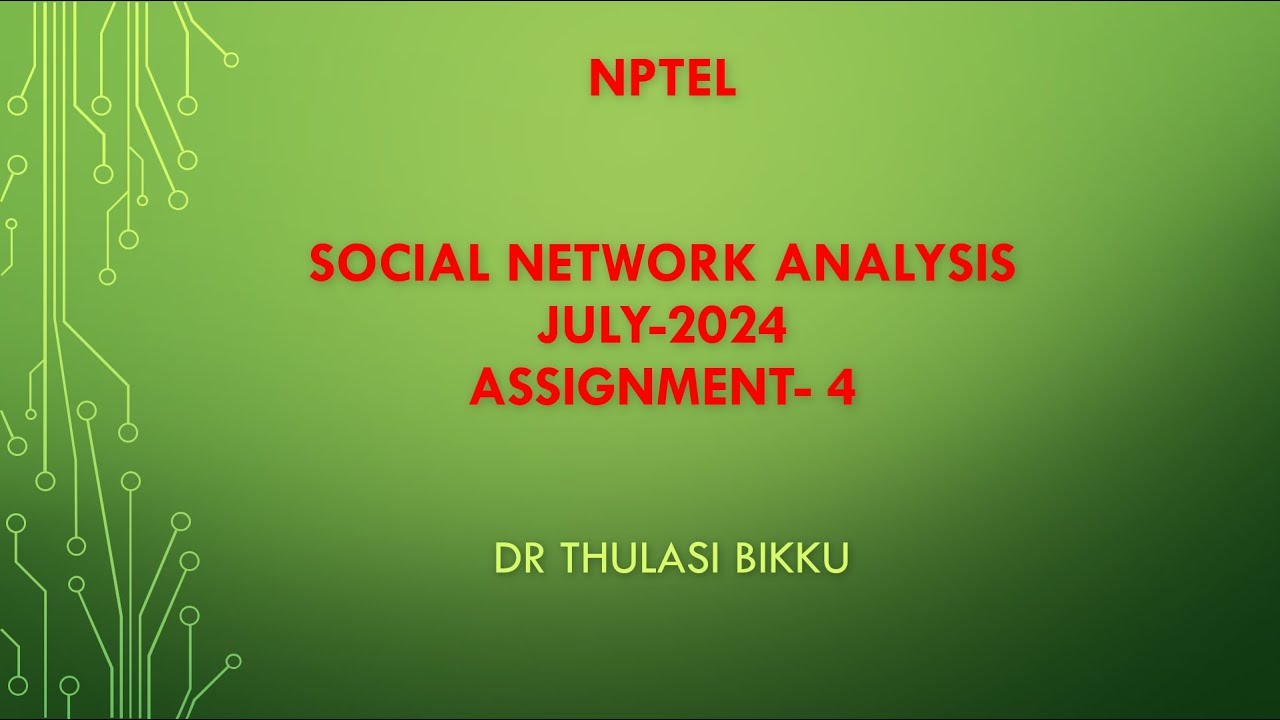 NPTEL

SOCIAL NETWORK ANALYSIS
JULY-2024
ASSIGNMENT- 4

DR THULASI BIKKU